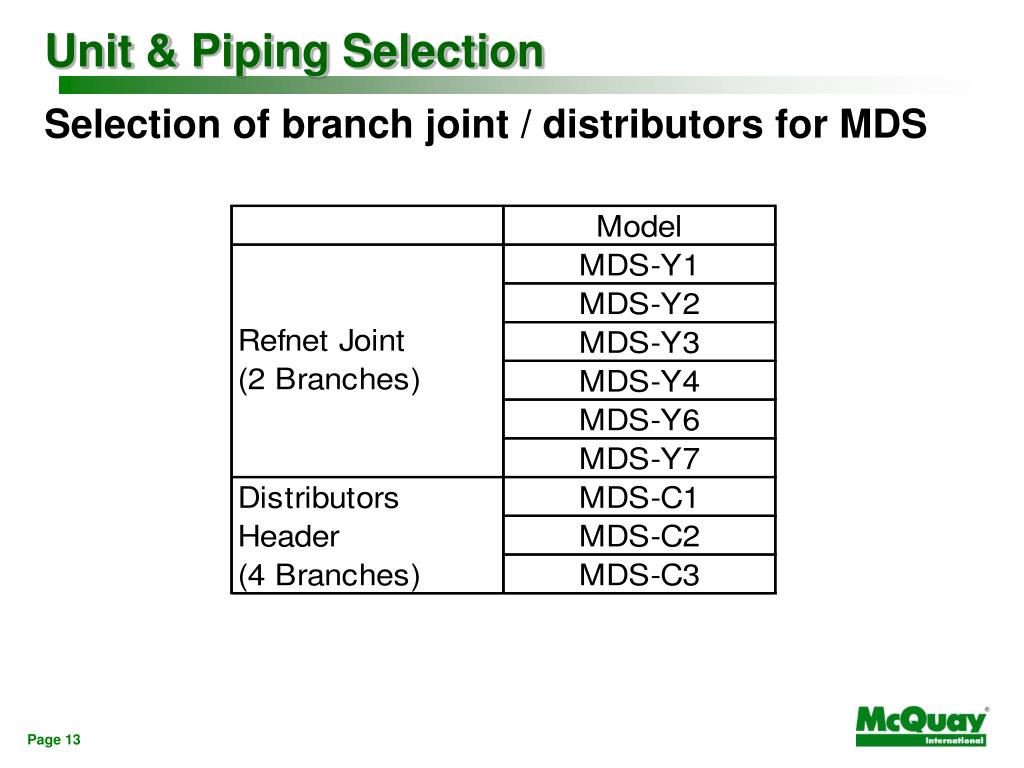 Unit & Piping Selection

Selection of branch joint / distributors for MDS

| | Model |
|---|---|
| Refnet Joint (2 Branches) | MDS-Y1 |
| | MDS-Y2 |
| | MDS-Y3 |
| | MDS-Y4 |
| | MDS-Y6 |
| | MDS-Y7 |
| Distributors Header (4 Branches) | MDS-C1 |
| | MDS-C2 |
| | MDS-C3 |

Page 13

McQuay International